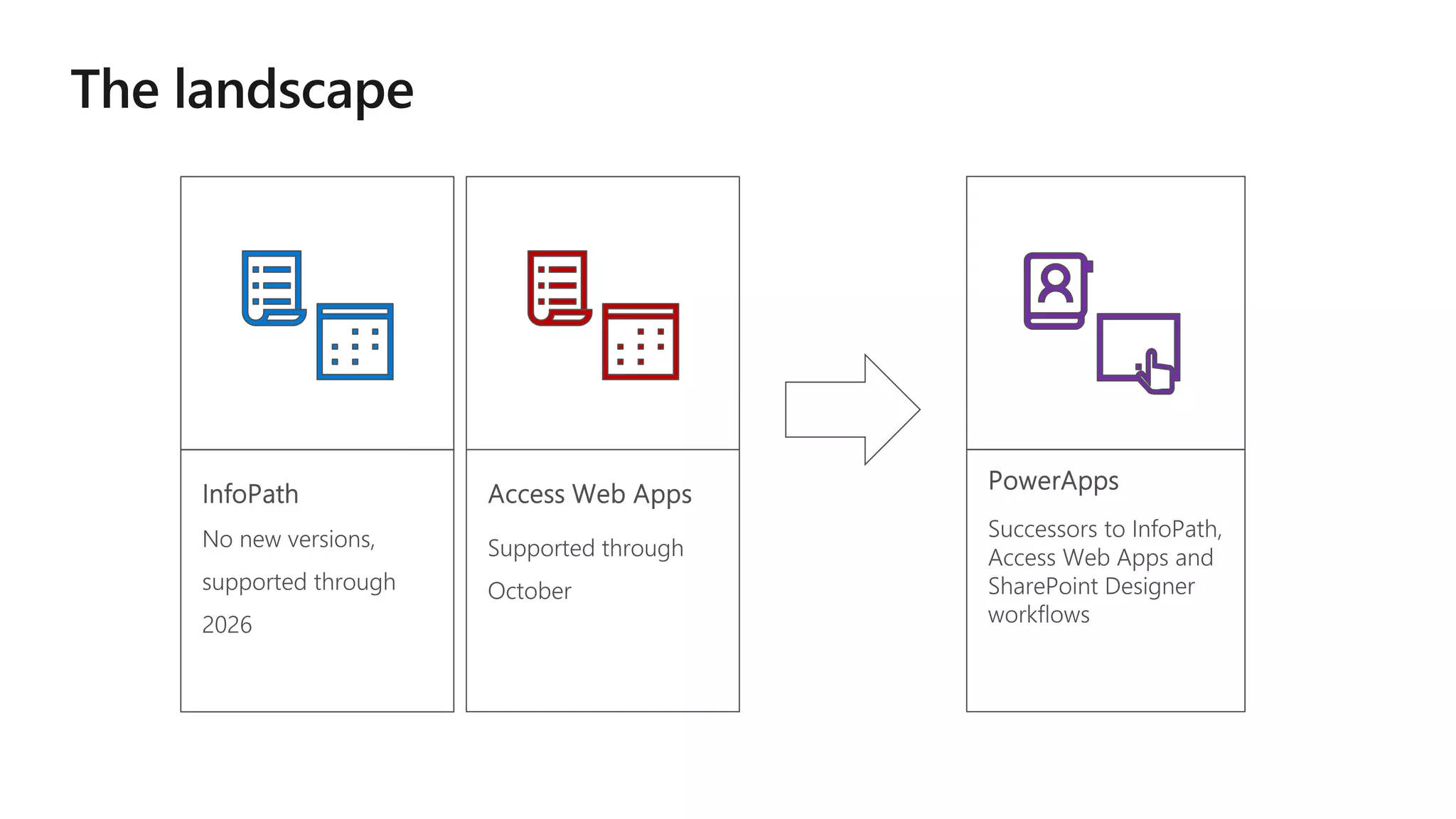 The landscape

InfoPath

No new versions, supported through 2026

Access Web Apps

Supported through October

PowerApps

Successors to InfoPath, Access Web Apps and SharePoint Designer workflows